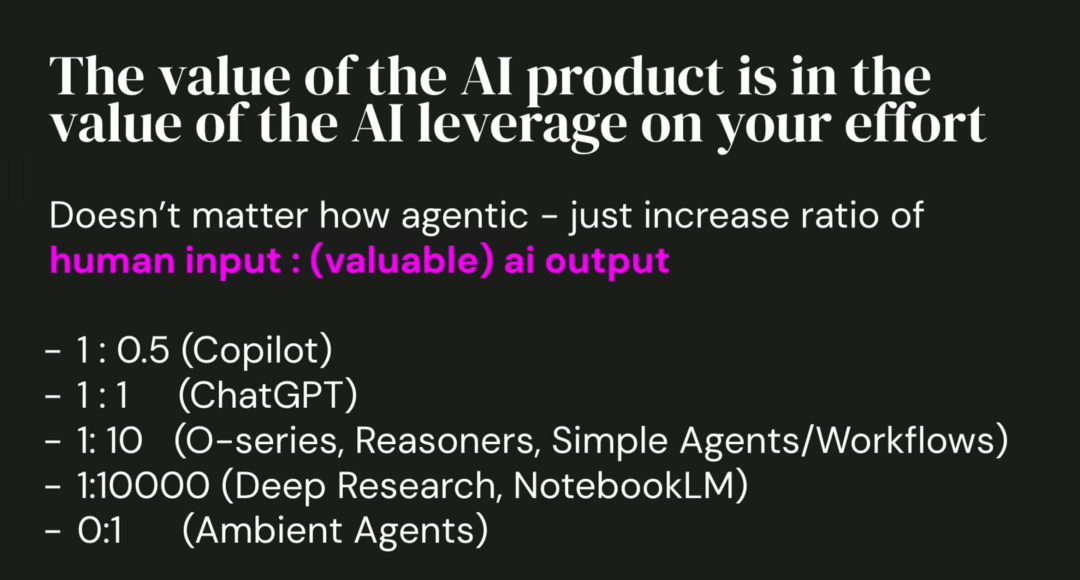 The value of the AI product is in the value of the AI leverage on your effort

Doesn't matter how agentic - just increase ratio of human input : (valuable) ai output

- 1 : 0.5 (Copilot)
- 1 : 1 (ChatGPT)
- 1: 10 (O-series, Reasoners, Simple Agents/Workflows)
- 1:10000 (Deep Research, NotebookLM)
- 0:1 (Ambient Agents)